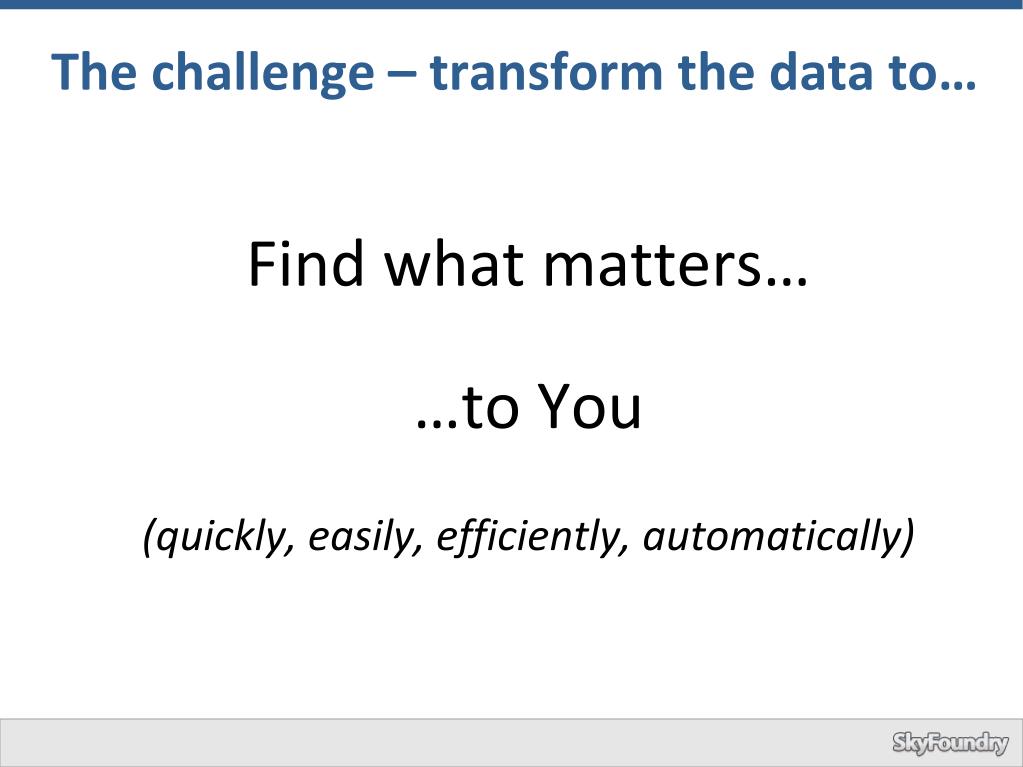 The challenge – transform the data to…

Find what matters…

…to You

(quickly, easily, efficiently, automatically)

SkyFoundry